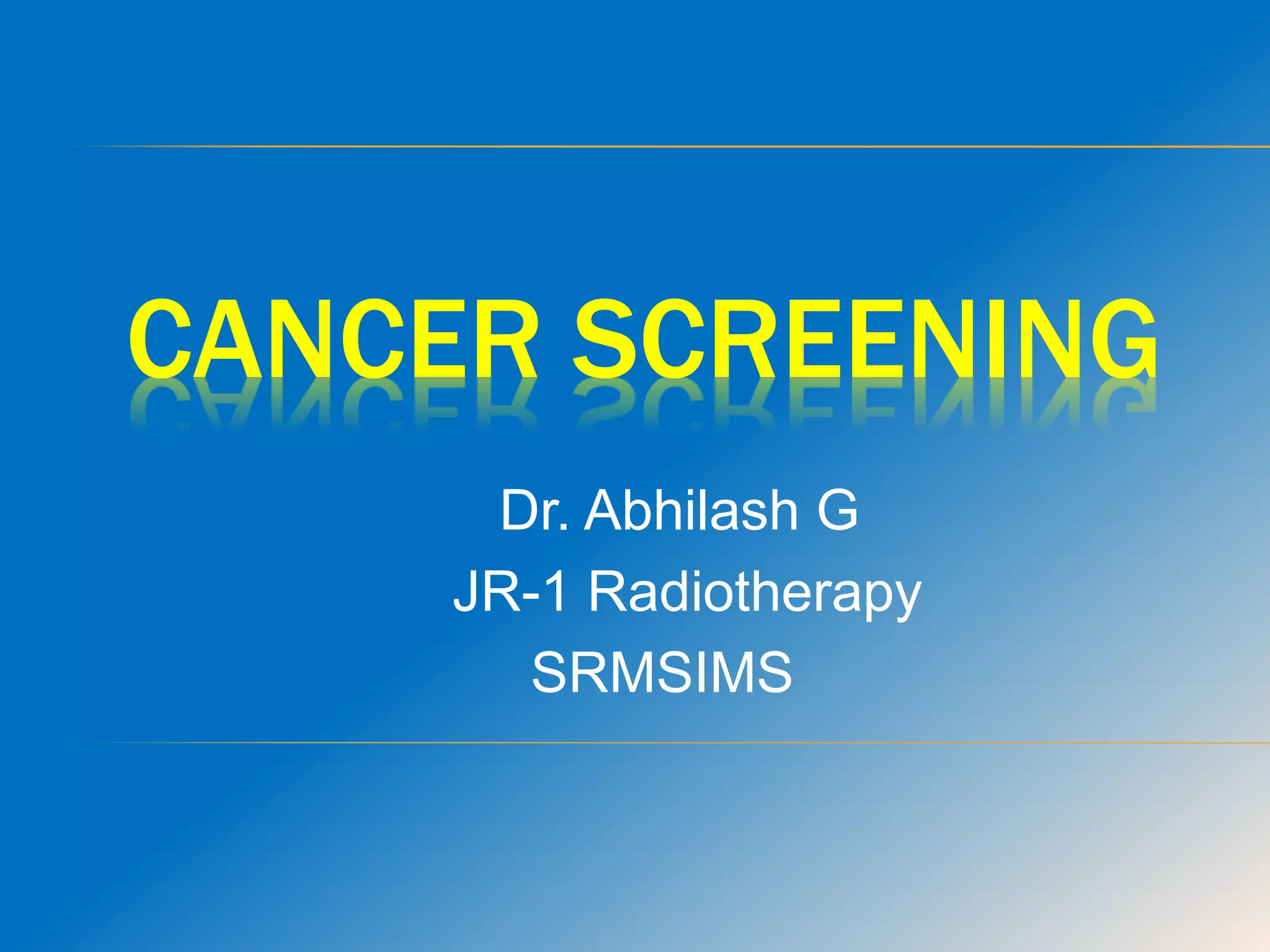 CANCER SCREENING

Dr. Abhilash G
JR-1 Radiotherapy
SRMSIMS